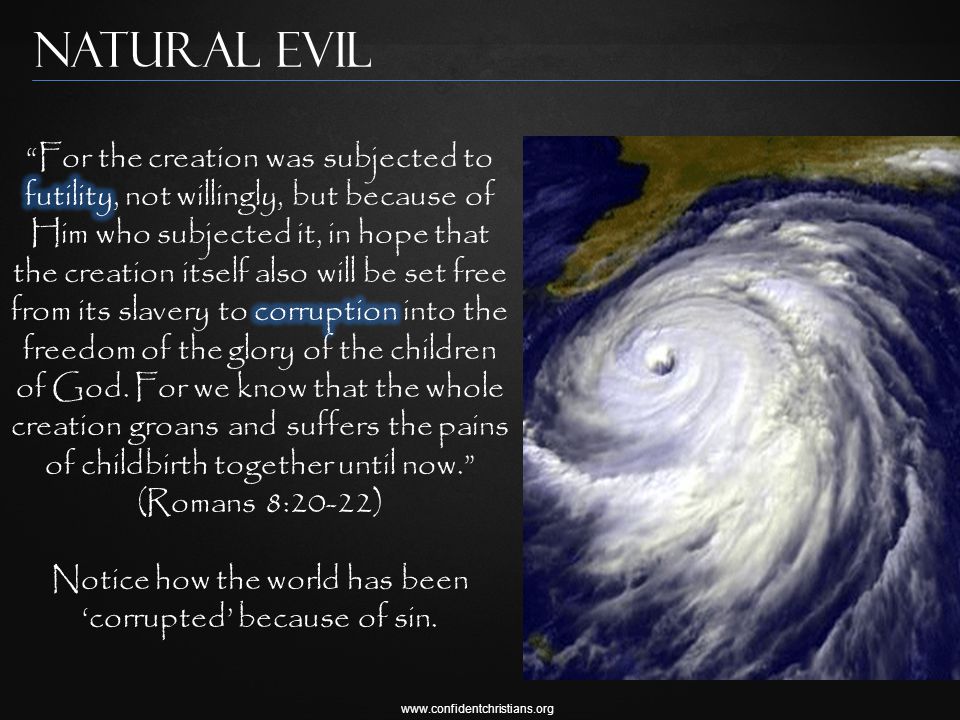 NATURAL EVIL

“For the creation was subjected to futility, not willingly, but because of Him who subjected it, in hope that the creation itself also will be set free from its slavery to corruption into the freedom of the glory of the children of God. For we know that the whole creation groans and suffers the pains of childbirth together until now.” (Romans 8:20-22)

Notice how the world has been ‘corrupted’ because of sin.

www.confidentchristians.org